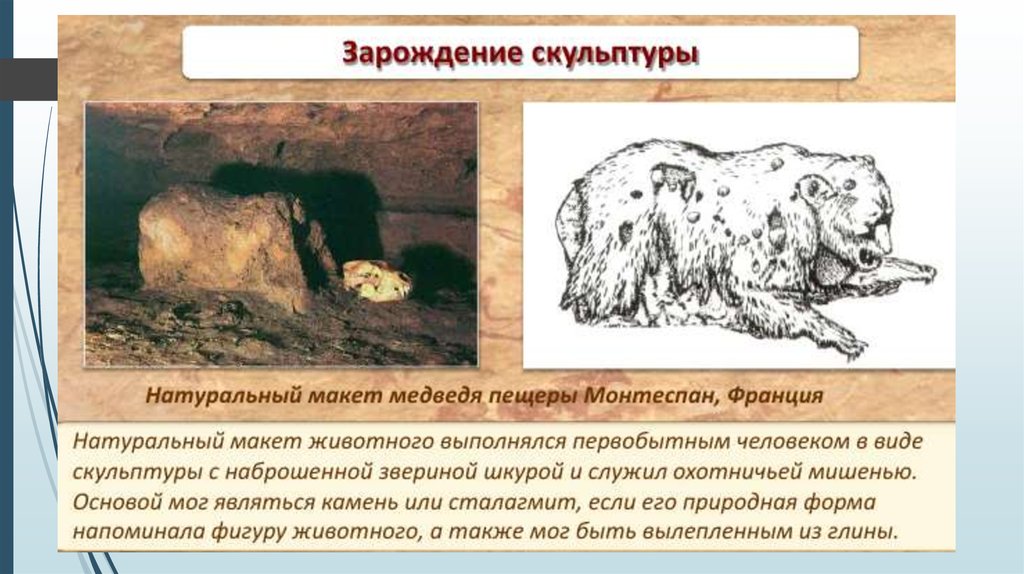 Зарождение скульптуры

Натуральный макет медведя пещеры Монтеспан, Франция

Натуральный макет животного выполнялся первобытным человеком в виде скульптуры с наброшенной звериной шкурой и служил охотничьей мишенью. Основой мог являться камень или сталагмит, если его природная форма напоминала фигуру животного, а также мог быть вылепленным из глины.